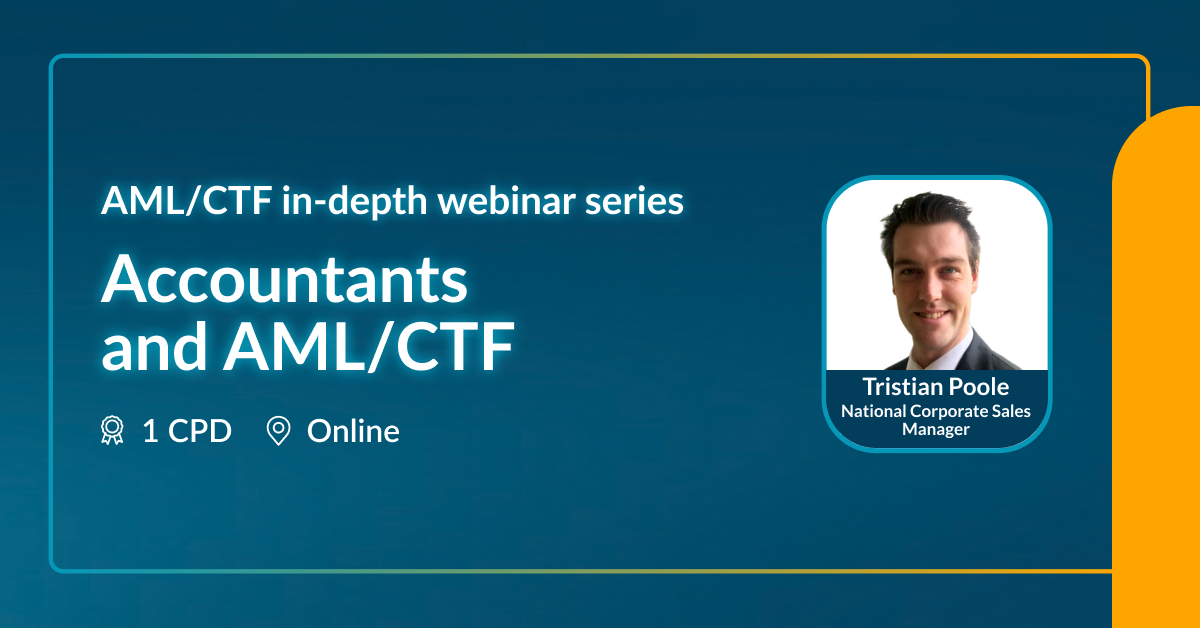 AML/CTF in-depth webinar series

Accountants and AML/CTF

1 CPD Online

Tristian Poole
National Corporate Sales Manager